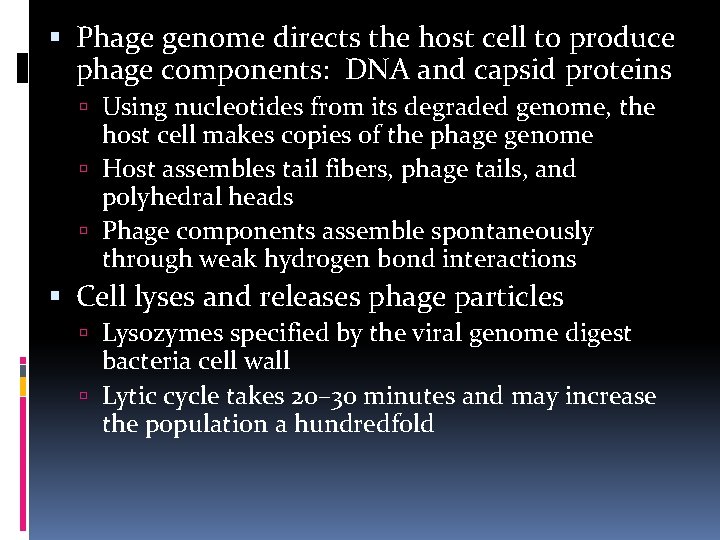 ▪ Phage genome directs the host cell to produce phage components: DNA and capsid proteins
▫ Using nucleotides from its degraded genome, the host cell makes copies of the phage genome
▫ Host assembles tail fibers, phage tails, and polyhedral heads
▫ Phage components assemble spontaneously through weak hydrogen bond interactions
▪ Cell lyses and releases phage particles
▫ Lysozymes specified by the viral genome digest bacteria cell wall
▫ Lytic cycle takes 20–30 minutes and may increase the population a hundredfold